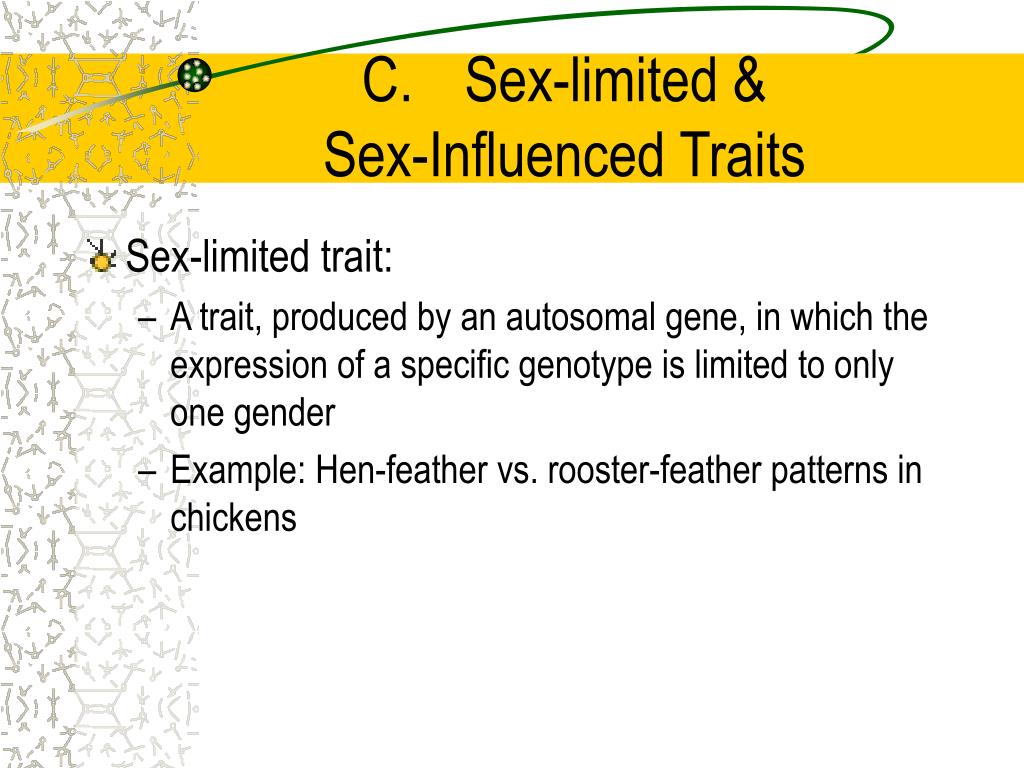 C. Sex-limited &
Sex-Influenced Traits

Sex-limited trait:

– A trait, produced by an autosomal gene, in which the expression of a specific genotype is limited to only one gender

– Example: Hen-feather vs. rooster-feather patterns in chickens